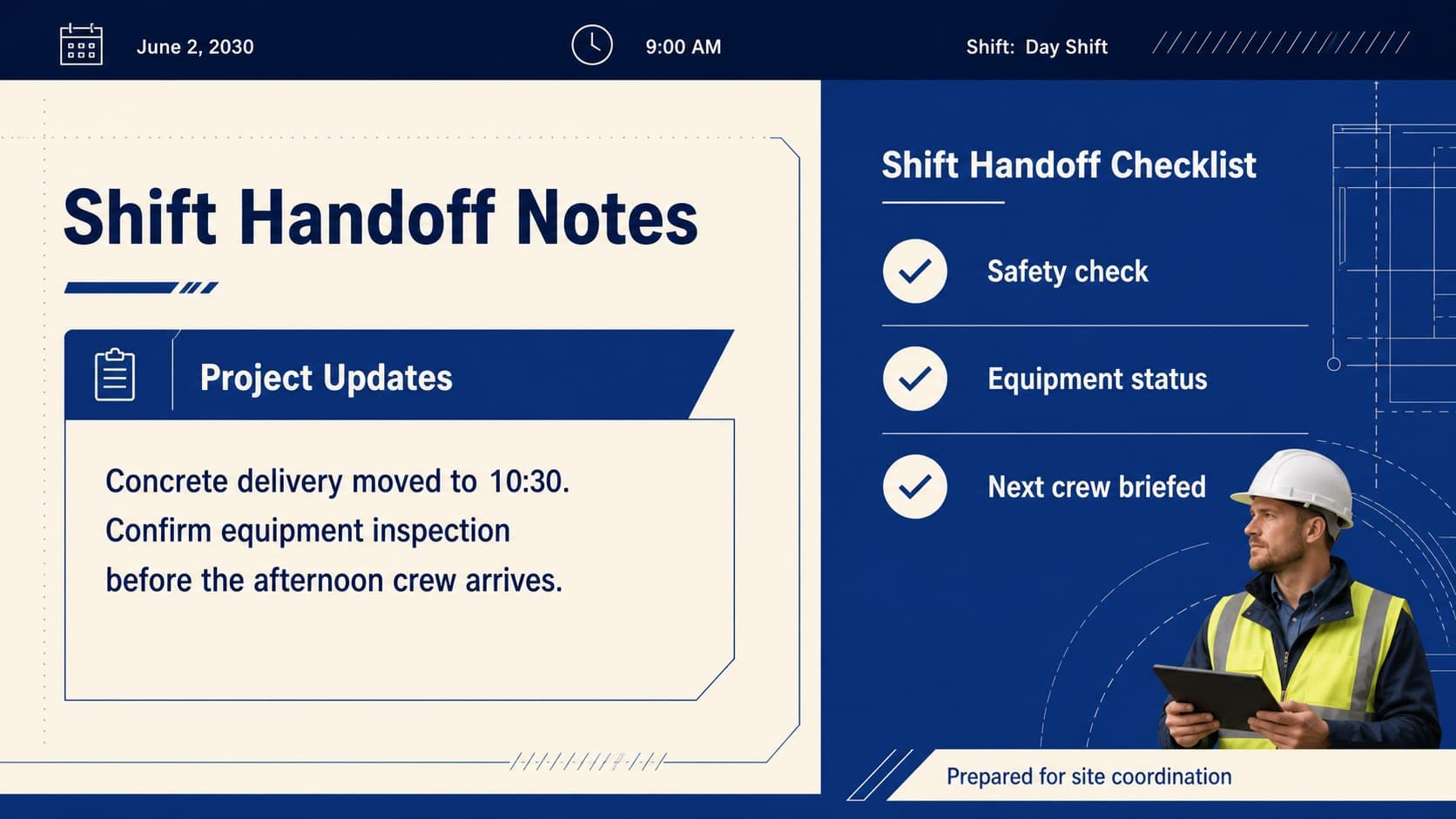 June 2, 2030

9:00 AM

Shift: Day Shift

Shift Handoff Notes

Project Updates

Concrete delivery moved to 10:30. Confirm equipment inspection before the afternoon crew arrives.

Shift Handoff Checklist

Safety check

Equipment status

Next crew briefed

Prepared for site coordination